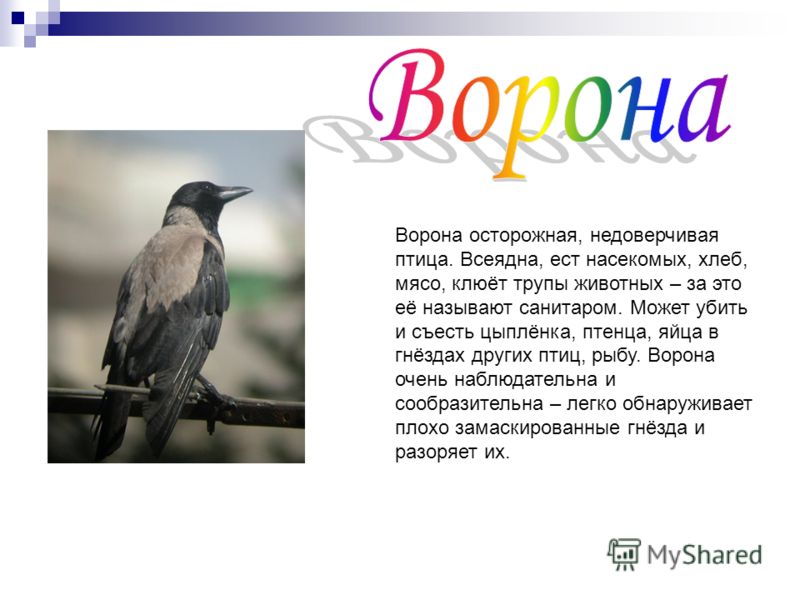 Ворона

Ворона осторожная, недоверчивая птица. Всеядна, ест насекомых, хлеб, мясо, клюёт трупы животных – за это её называют санитаром. Может убить и съесть цыплёнка, птенца, яйца в гнёздах других птиц, рыбу. Ворона очень наблюдательна и сообразительна – легко обнаруживает плохо замаскированные гнёзда и разоряет их.

MyShared